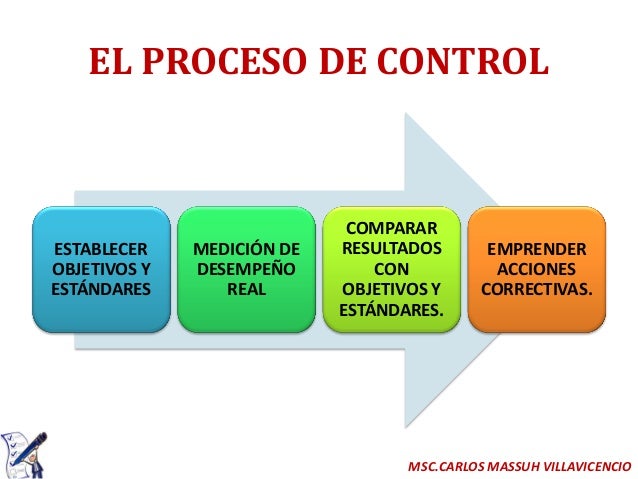 EL PROCESO DE CONTROL

ESTABLECER OBJETIVOS Y ESTÁNDARES

MEDICIÓN DE DESEMPEÑO REAL

COMPARAR RESULTADOS CON OBJETIVOS Y ESTÁNDARES.

EMPRENDER ACCIONES CORRECTIVAS.

MSC.CARLOS MASSUH VILLAVICENCIO